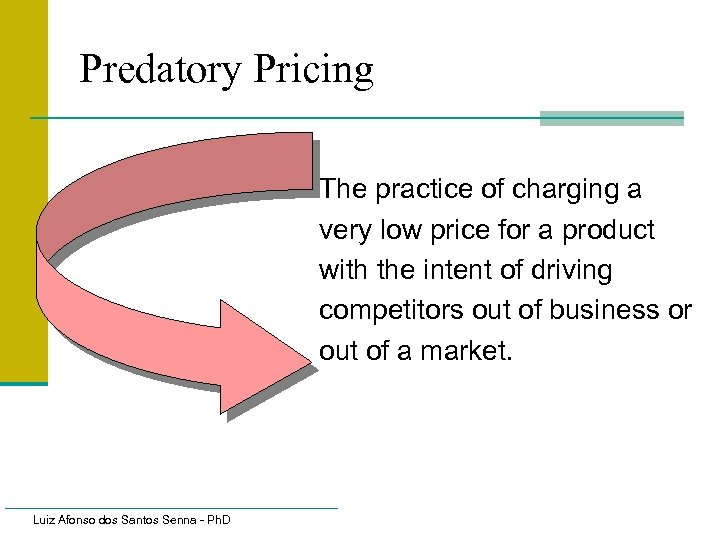 Predatory Pricing

The practice of charging a very low price for a product with the intent of driving competitors out of business or out of a market.

Luiz Afonso dos Santos Senna - PhD